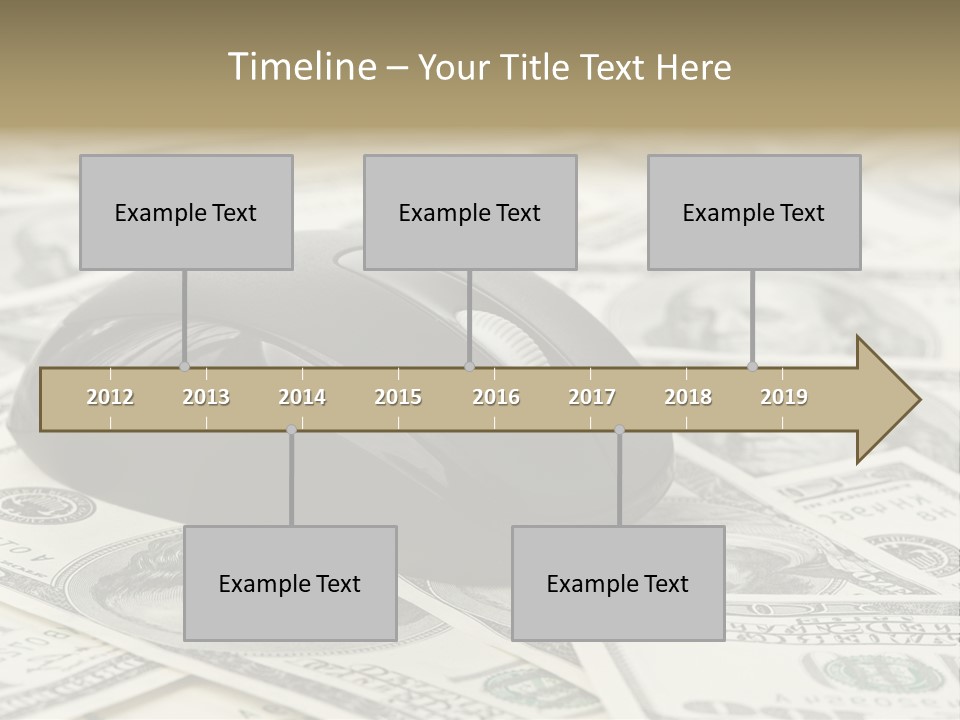 Timeline – Your Title Text Here

Example Text

Example Text

Example Text

2012 2013 2014 2015 2016 2017 2018 2019

Example Text

Example Text